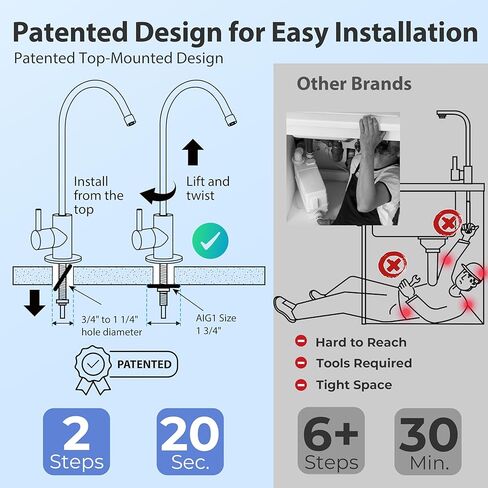 Patented Design for Easy Installation

Patented Top-Mounted Design

Install from the top

Lift and twist

3/4" to 1 1/4" hole diameter

AIG1 Size 1 3/4"

PATENTED

2 Steps

20 Sec.

Other Brands

Hard to Reach

Tools Required

Tight Space

6+ Steps

30 Min.